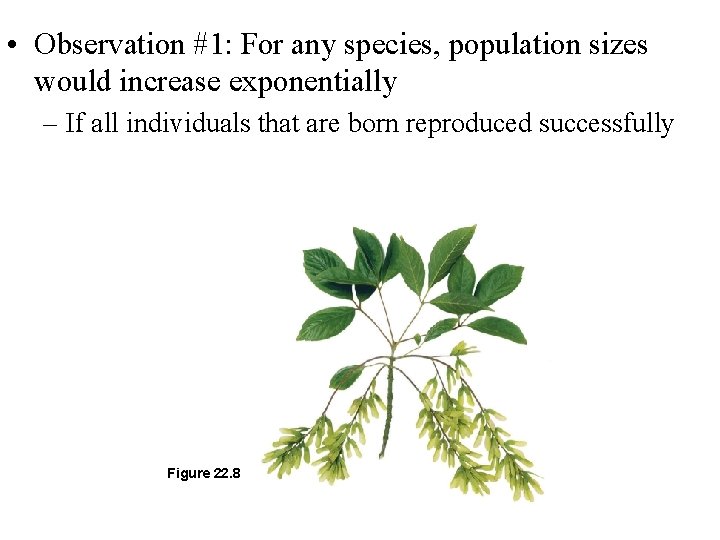 • Observation #1: For any species, population sizes would increase exponentially

– If all individuals that are born reproduced successfully

Figure 22.8